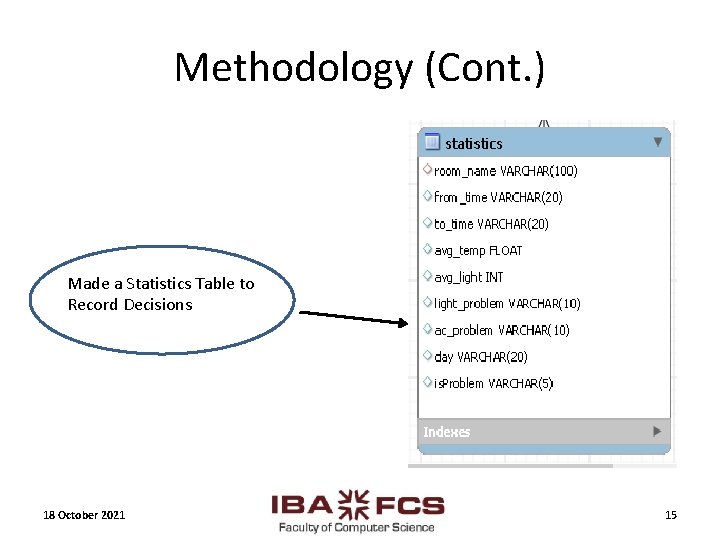 Methodology (Cont.)

Made a Statistics Table to Record Decisions

statistics

room_name VARCHAR(100)
from_time VARCHAR(20)
to_time VARCHAR(20)
avg_temp FLOAT
avg_light INT
light_problem VARCHAR(10)
ac_problem VARCHAR(10)
day VARCHAR(20)
isProblem VARCHAR(5)

Indexes

18 October 2021

IBA FCS
Faculty of Computer Science

15